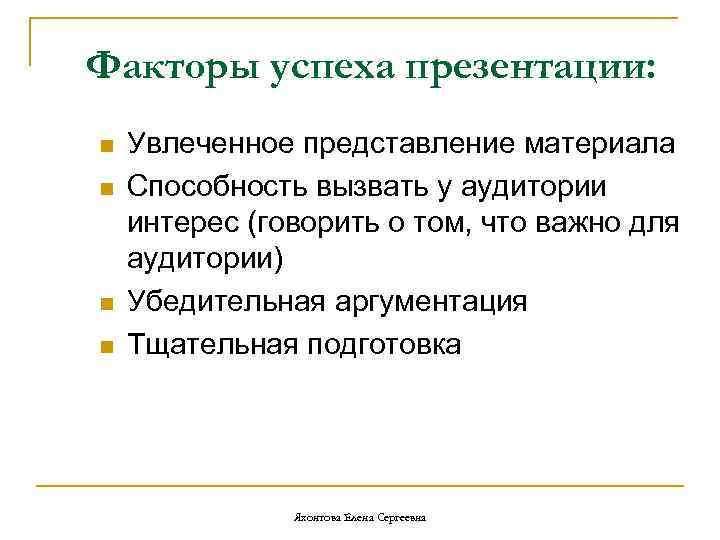 Факторы успеха презентации:

Увлеченное представление материала

Способность вызвать у аудитории интерес (говорить о том, что важно для аудитории)

Убедительная аргументация

Тщательная подготовка

Яхонтова Елена Сергеевна